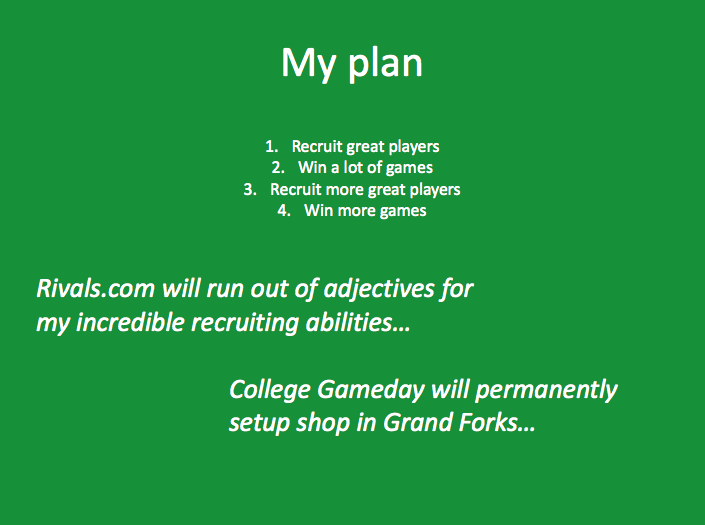 My plan

1. Recruit great players
2. Win a lot of games
3. Recruit more great players
4. Win more games

Rivals.com will run out of adjectives for my incredible recruiting abilities…

College Gameday will permanently setup shop in Grand Forks…